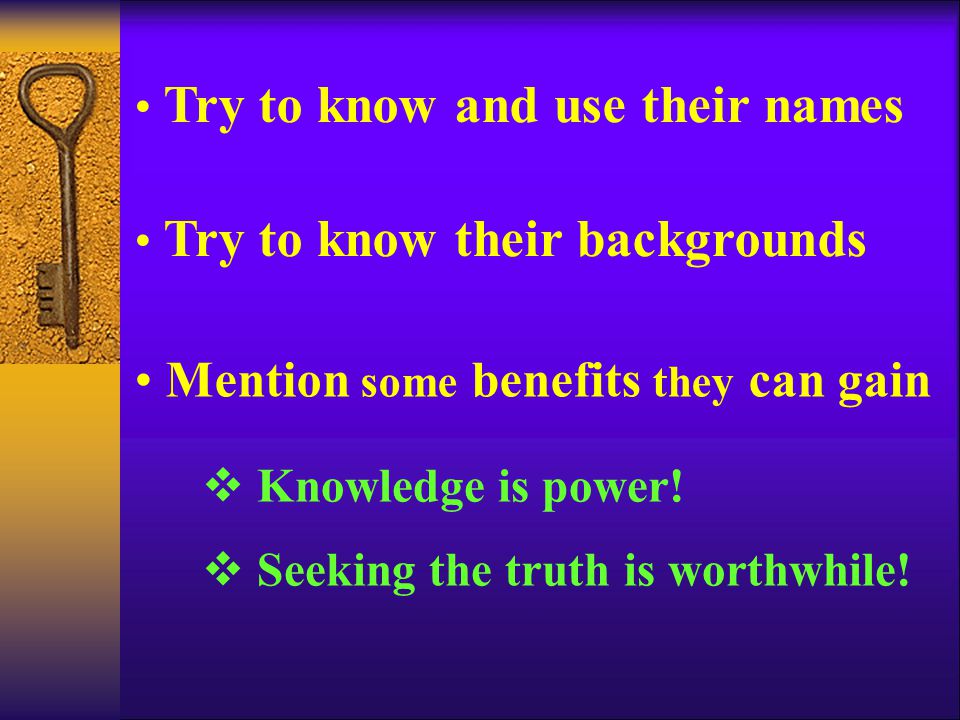 • Try to know and use their names

• Try to know their backgrounds

• Mention some benefits they can gain

❖ Knowledge is power!

❖ Seeking the truth is worthwhile!